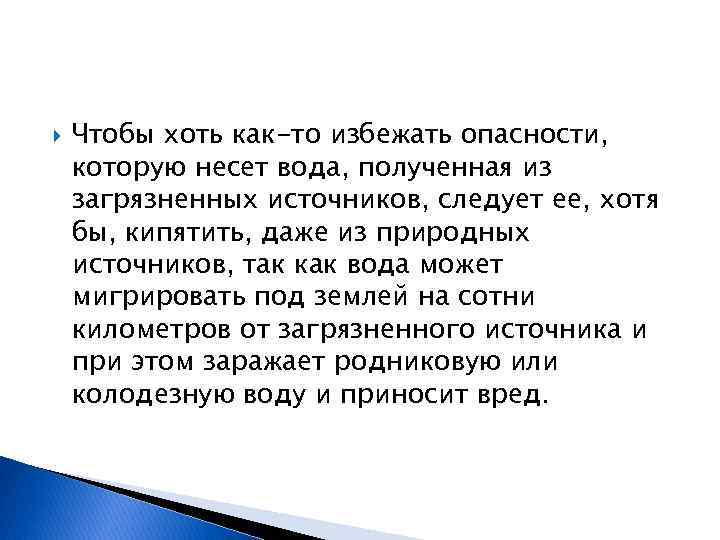 Чтобы хоть как-то избежать опасности, которую несет вода, полученная из загрязненных источников, следует ее, хотя бы, кипятить, даже из природных источников, так как вода может мигрировать под землей на сотни километров от загрязненного источника и при этом заражает родниковую или колодезную воду и приносит вред.